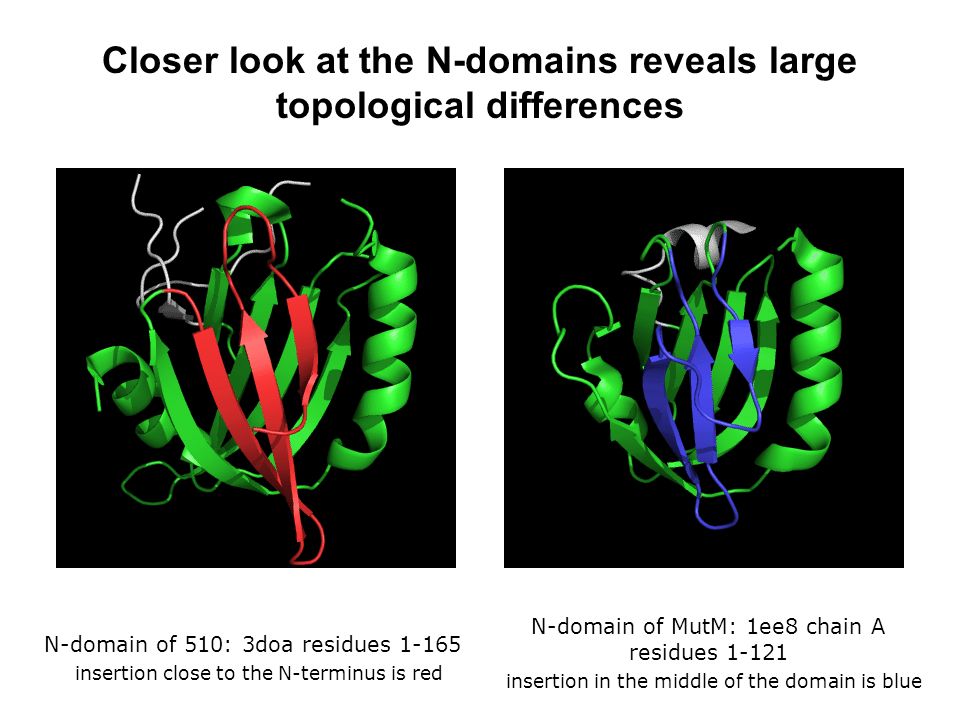 Closer look at the N-domains reveals large topological differences

N-domain of 510: 3doa residues 1-165
insertion close to the N-terminus is red

N-domain of MutM: 1ee8 chain A residues 1-121
insertion in the middle of the domain is blue